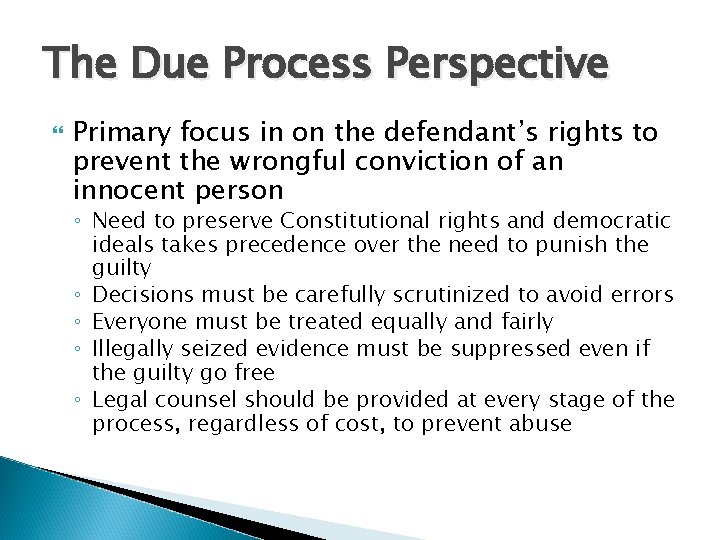 The Due Process Perspective

Primary focus in on the defendant's rights to prevent the wrongful conviction of an innocent person

◦ Need to preserve Constitutional rights and democratic ideals takes precedence over the need to punish the guilty
◦ Decisions must be carefully scrutinized to avoid errors
◦ Everyone must be treated equally and fairly
◦ Illegally seized evidence must be suppressed even if the guilty go free
◦ Legal counsel should be provided at every stage of the process, regardless of cost, to prevent abuse